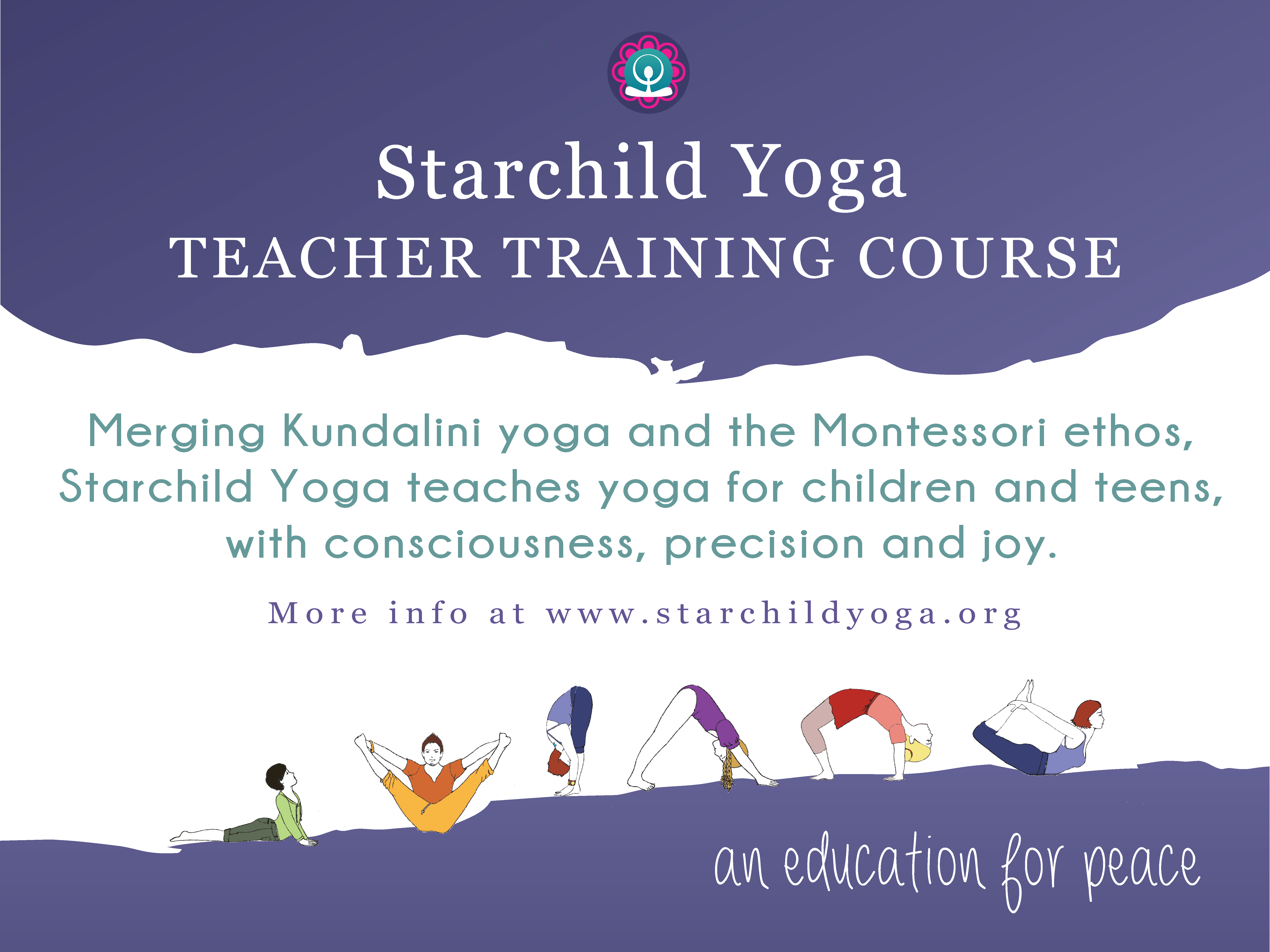 Starchild Yoga
TEACHER TRAINING COURSE

Merging Kundalini yoga and the Montessori ethos, Starchild Yoga teaches yoga for children and teens, with consciousness, precision and joy.

More info at www.starchildyoga.org

an education for peace